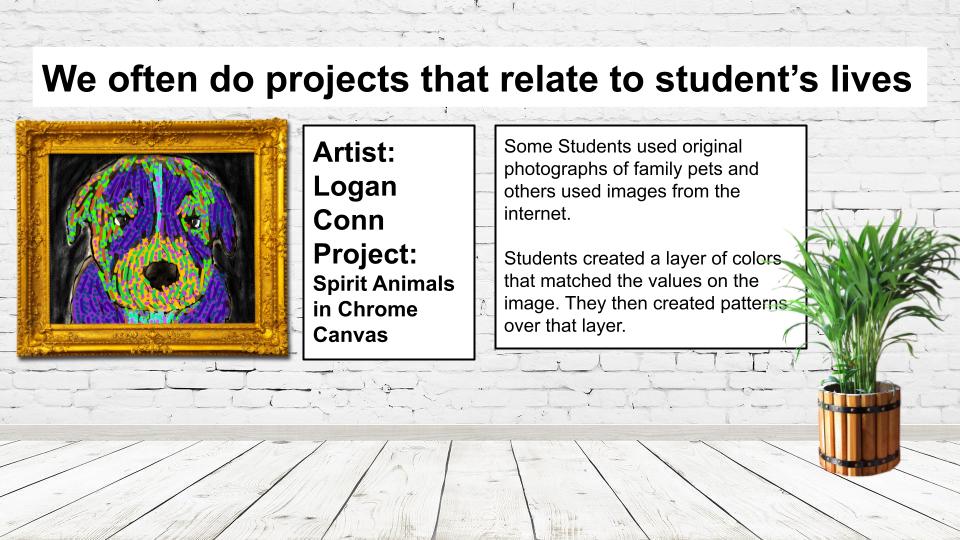 We often do projects that relate to student's lives

Artist: Logan Conn
Project:
Spirit Animals in Chrome Canvas

Some Students used original photographs of family pets and others used images from the internet.

Students created a layer of colors that matched the values on the image. They then created patterns over that layer.